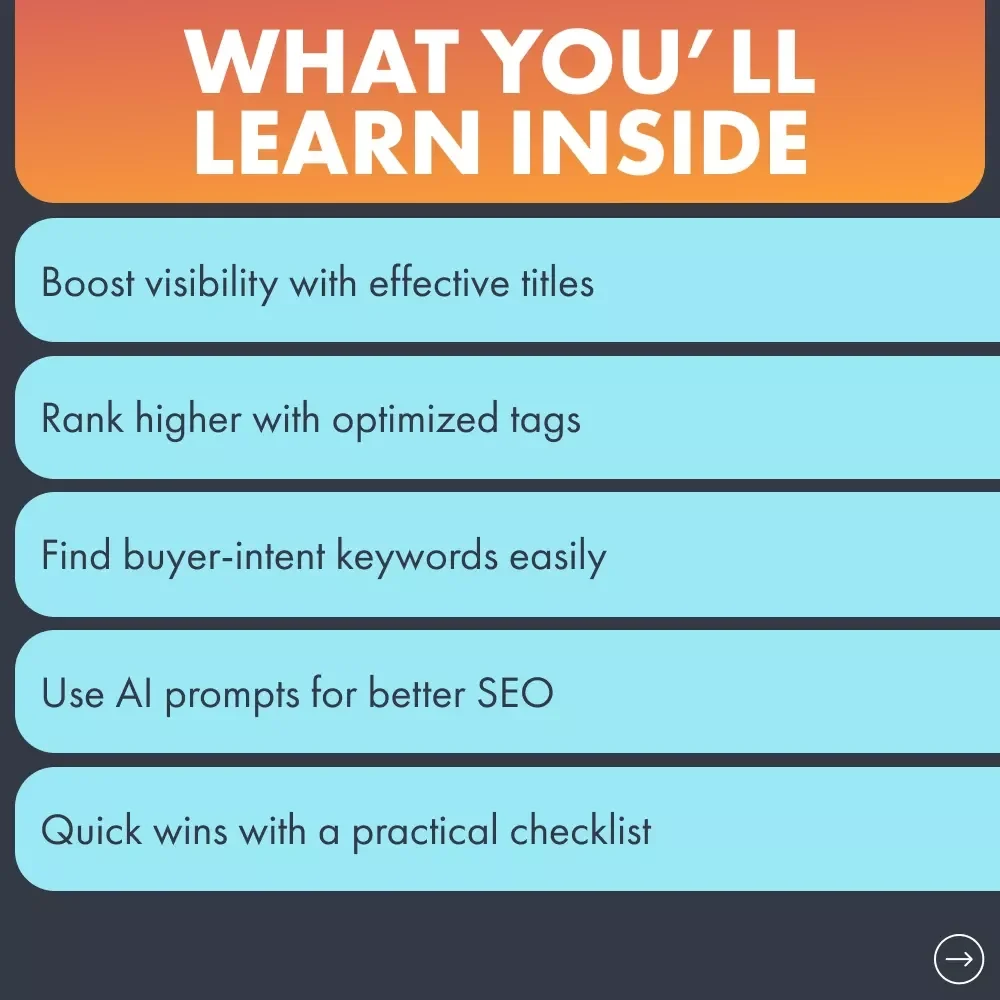 WHAT YOU'LL LEARN INSIDE

Boost visibility with effective titles

Rank higher with optimized tags

Find buyer-intent keywords easily

Use AI prompts for better SEO

Quick wins with a practical checklist